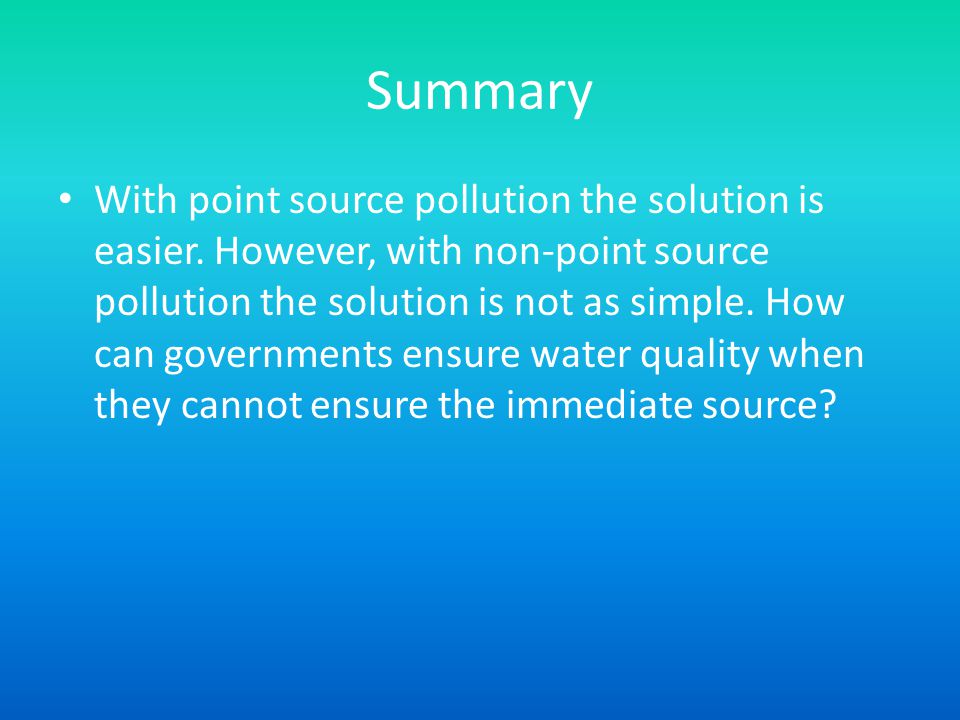 Summary

• With point source pollution the solution is easier. However, with non-point source pollution the solution is not as simple. How can governments ensure water quality when they cannot ensure the immediate source?